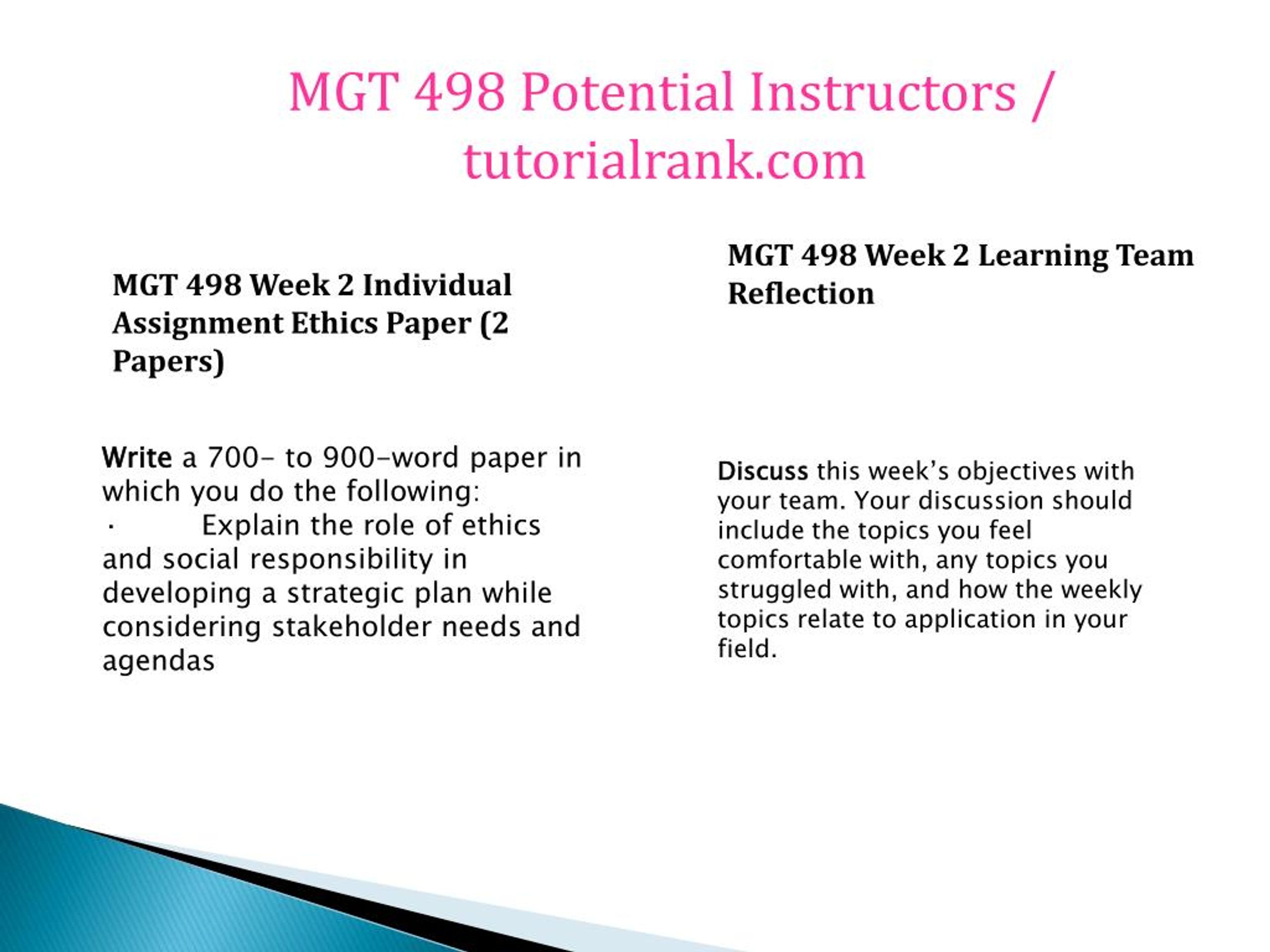 MGT 498 Potential Instructors / tutorialrank.com

MGT 498 Week 2 Individual Assignment Ethics Paper (2 Papers)

Write a 700- to 900-word paper in which you do the following:
· Explain the role of ethics and social responsibility in developing a strategic plan while considering stakeholder needs and agendas

MGT 498 Week 2 Learning Team Reflection

Discuss this week's objectives with your team. Your discussion should include the topics you feel comfortable with, any topics you struggled with, and how the weekly topics relate to application in your field.